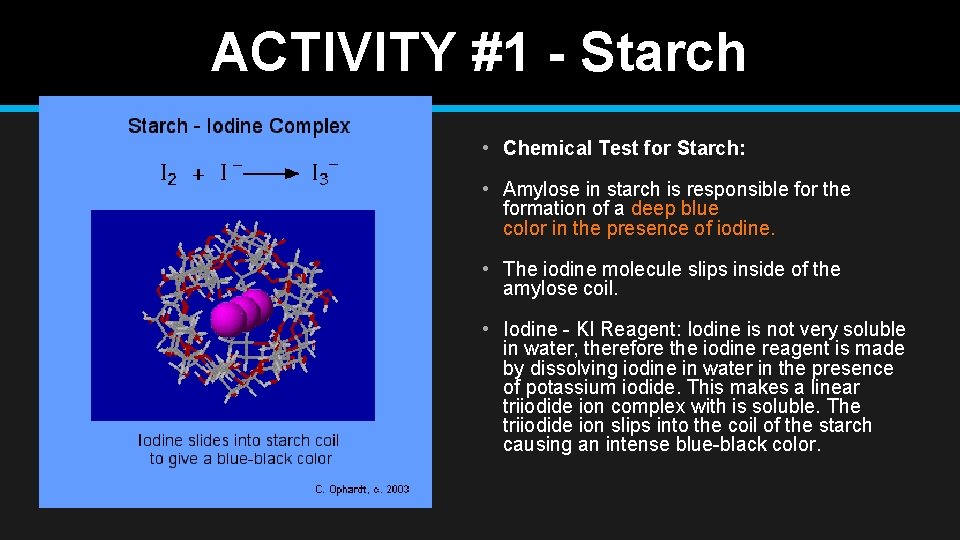 ACTIVITY #1 - Starch

Starch - Iodine Complex

$I_2 + I^- \longrightarrow I_3^-$

Iodine slides into starch coil to give a blue-black color

C. Ophardt, c. 2003

• Chemical Test for Starch:

• Amylose in starch is responsible for the formation of a deep blue color in the presence of iodine.

• The iodine molecule slips inside of the amylose coil.

• Iodine - KI Reagent: Iodine is not very soluble in water, therefore the iodine reagent is made by dissolving iodine in water in the presence of potassium iodide. This makes a linear triiodide ion complex with is soluble. The triiodide ion slips into the coil of the starch causing an intense blue-black color.